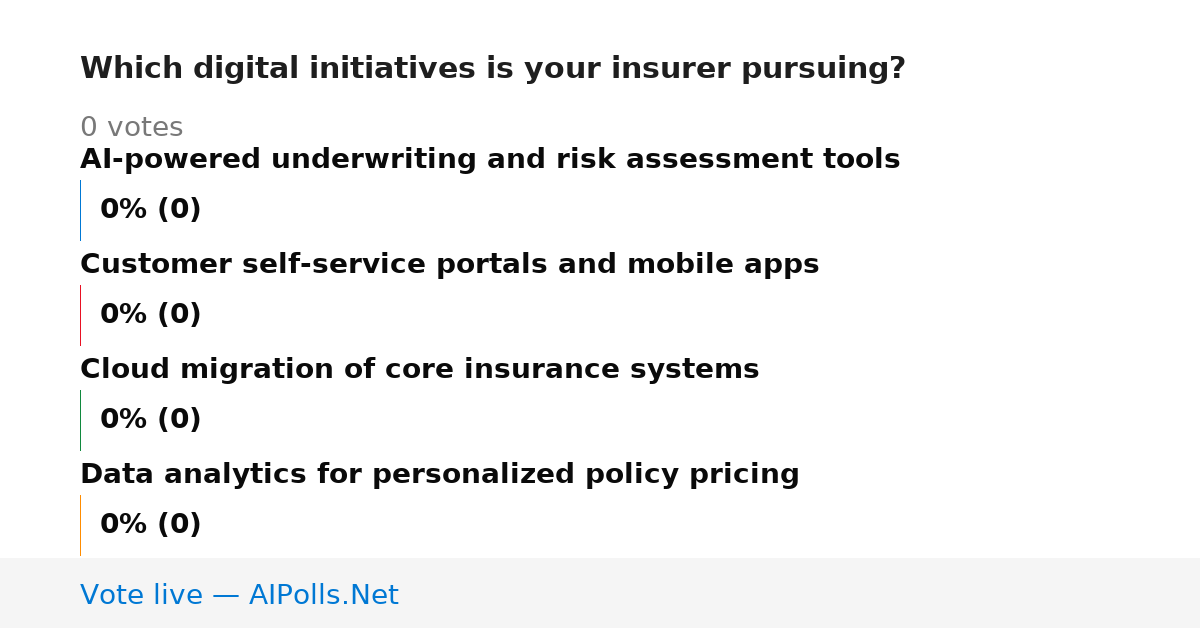 Which digital initiatives is your insurer pursuing?

0 votes

AI-powered underwriting and risk assessment tools

0% (0)

Customer self-service portals and mobile apps

0% (0)

Cloud migration of core insurance systems

0% (0)

Data analytics for personalized policy pricing

0% (0)

Vote live — AIPolls.Net